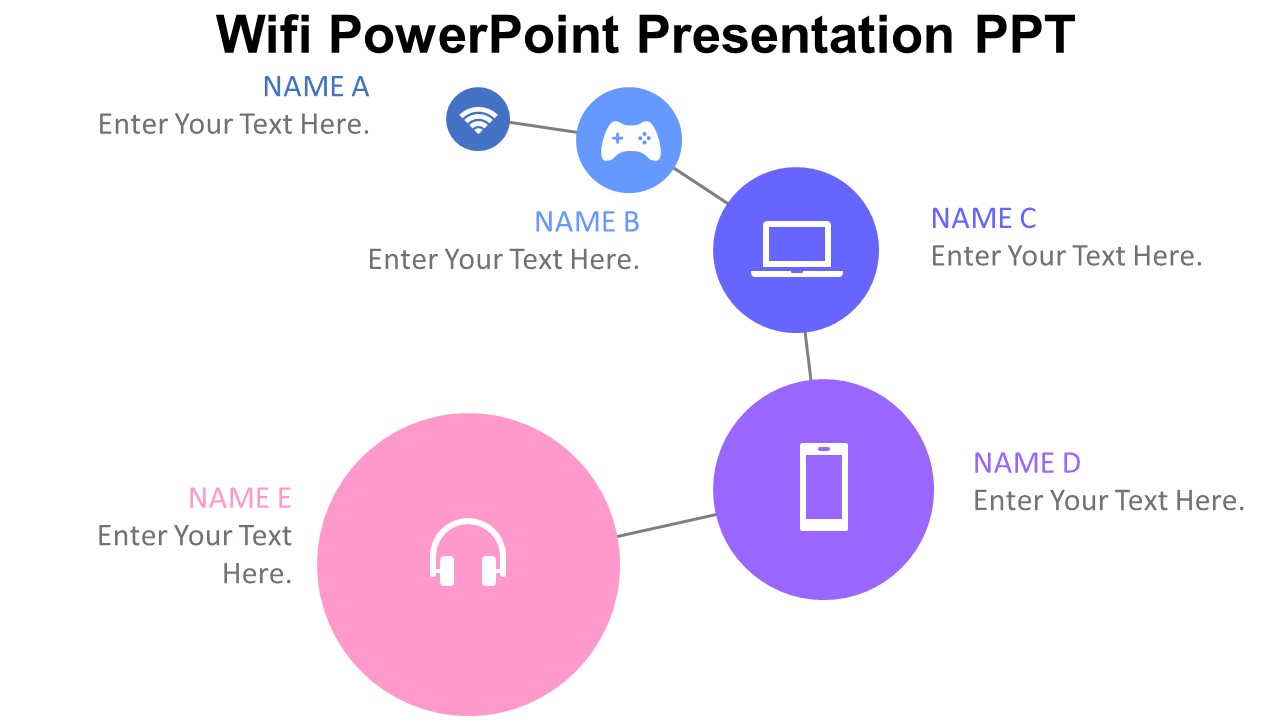 Wifi PowerPoint Presentation PPT

NAME A
Enter Your Text Here.

NAME B
Enter Your Text Here.

NAME C
Enter Your Text Here.

NAME D
Enter Your Text Here.

NAME E
Enter Your Text Here.